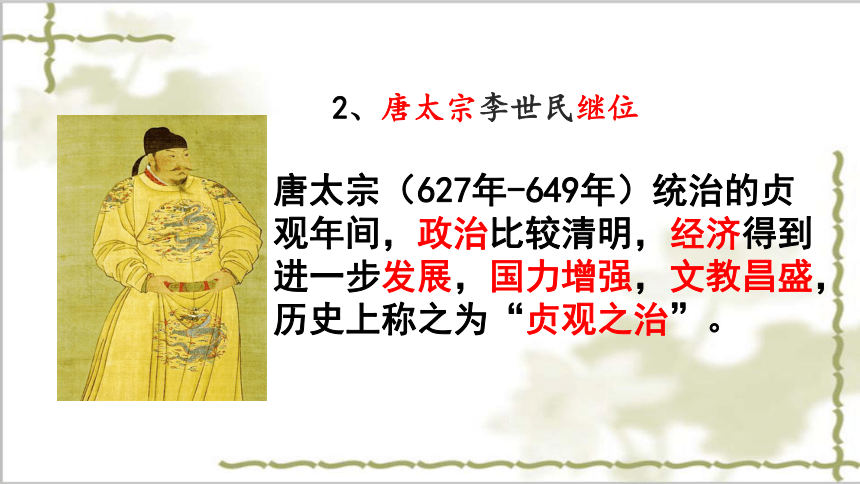 2、唐太宗李世民继位

唐太宗（627年-649年）统治的贞观年间，政治比较清明，经济得到进一步发展，国力增强，文教昌盛，历史上称之为“贞观之治”。